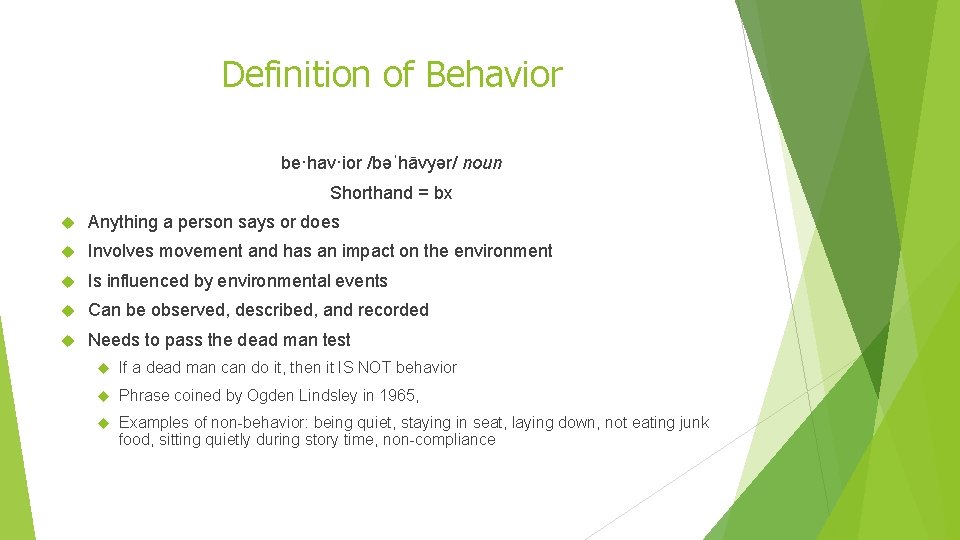 Definition of Behavior

be·hav·ior /bəˈhāvyər/ noun

Shorthand = bx

Anything a person says or does

Involves movement and has an impact on the environment

Is influenced by environmental events

Can be observed, described, and recorded

Needs to pass the dead man test

If a dead man can do it, then it IS NOT behavior

Phrase coined by Ogden Lindsley in 1965,

Examples of non-behavior: being quiet, staying in seat, laying down, not eating junk food, sitting quietly during story time, non-compliance